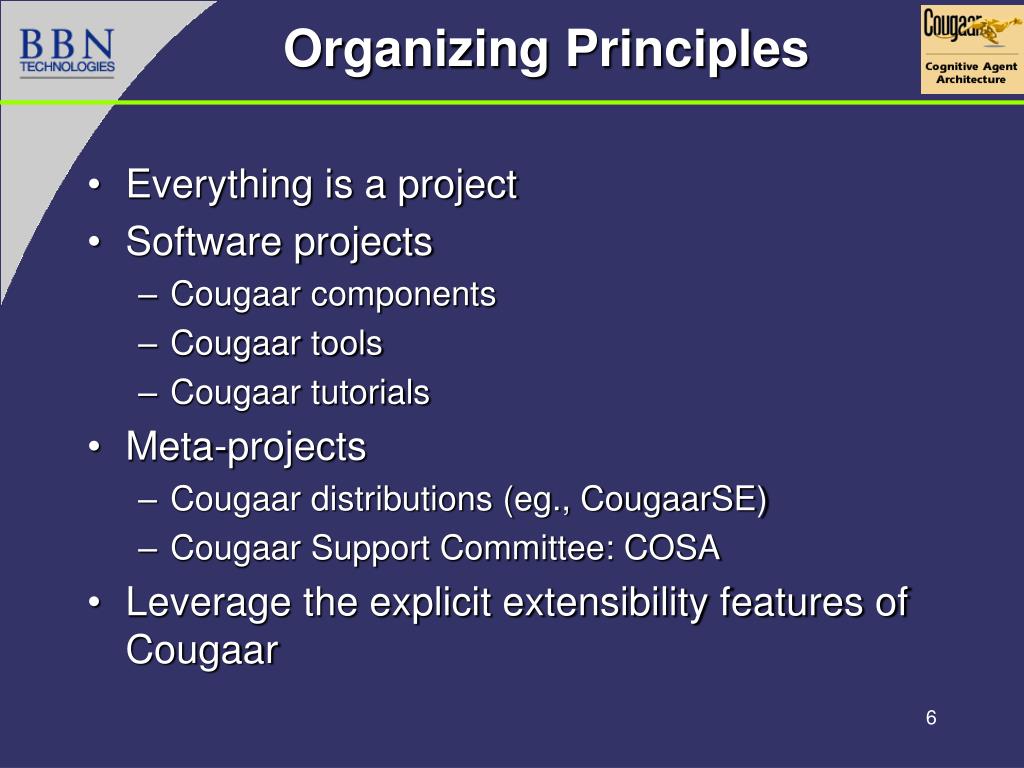 BBN
TECHNOLOGIES

Organizing Principles

Cougaar
Cognitive Agent Architecture

• Everything is a project
• Software projects
– Cougaar components
– Cougaar tools
– Cougaar tutorials
• Meta-projects
– Cougaar distributions (eg., CougaarSE)
– Cougaar Support Committee: COSA
• Leverage the explicit extensibility features of Cougaar

6